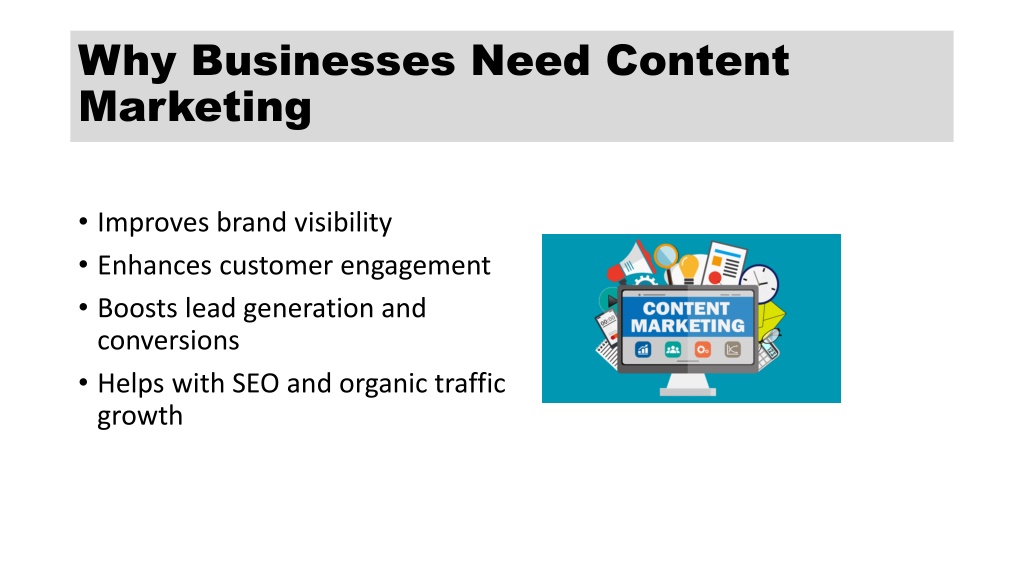 Why Businesses Need Content Marketing

• Improves brand visibility
• Enhances customer engagement
• Boosts lead generation and conversions
• Helps with SEO and organic traffic growth

CONTENT MARKETING